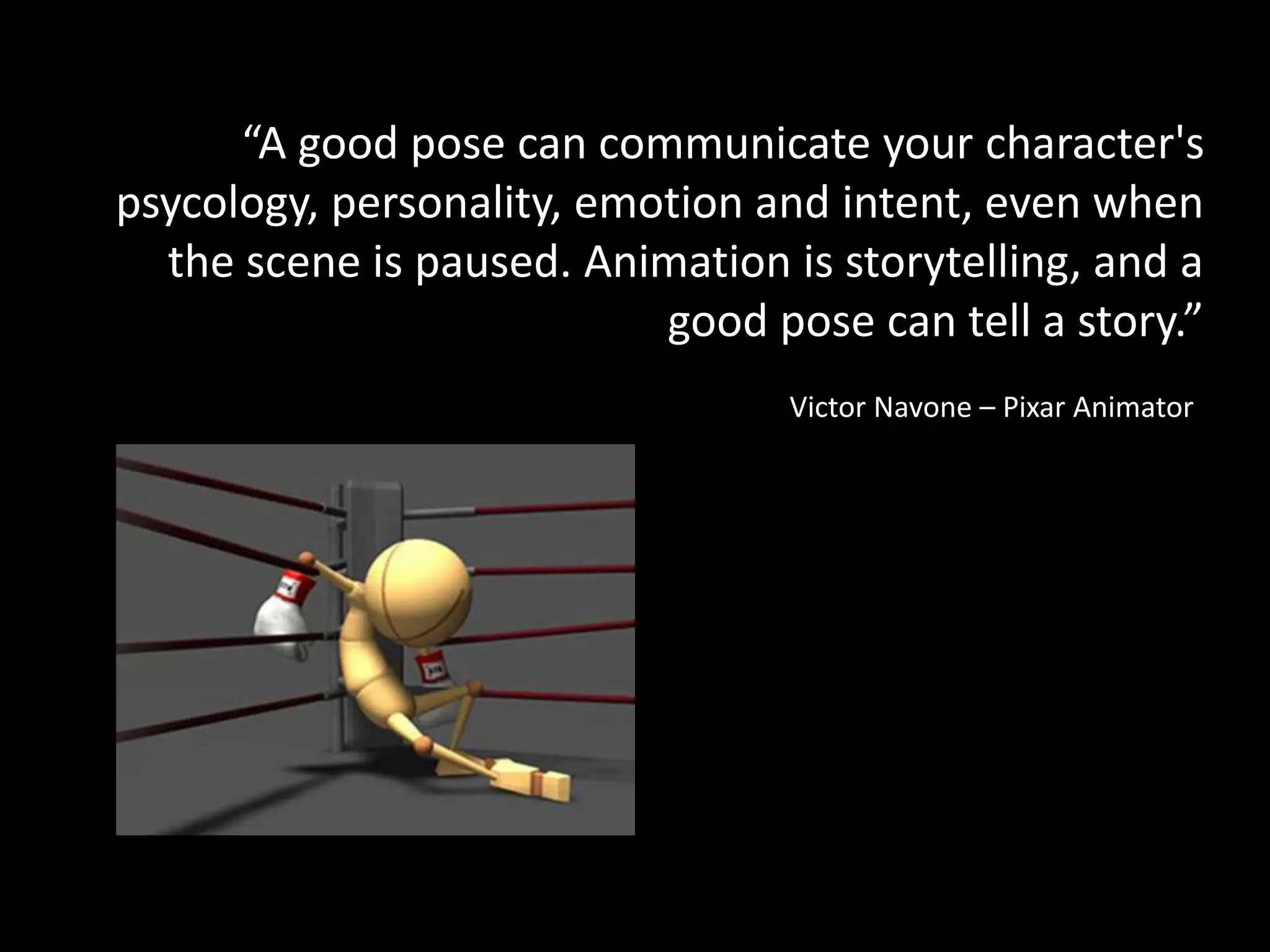 “A good pose can communicate your character's psycology, personality, emotion and intent, even when the scene is paused. Animation is storytelling, and a good pose can tell a story.”

Victor Navone – Pixar Animator